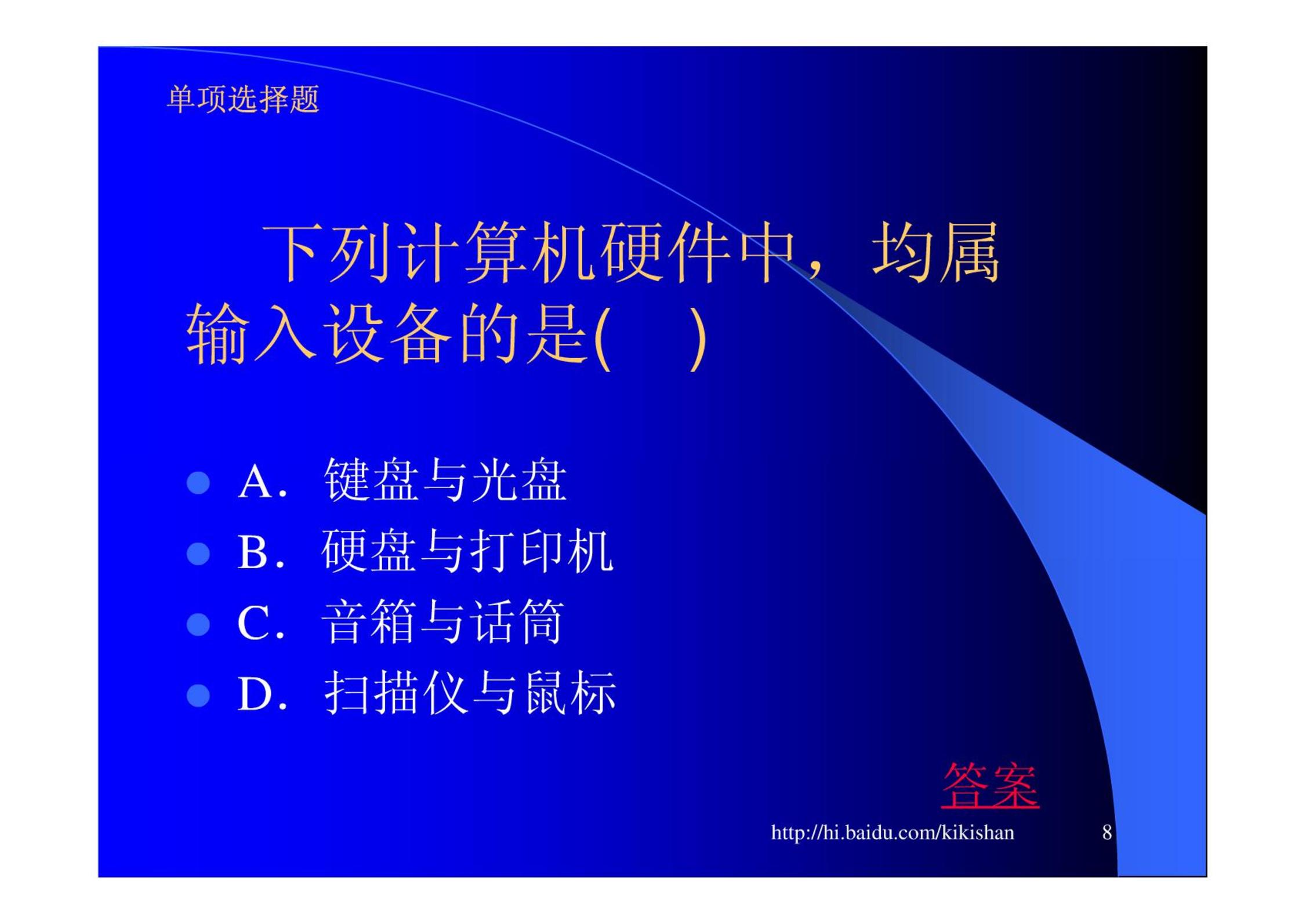 单项选择题

下列计算机硬件中，均属输入设备的是(　)

A.　键盘与光盘
B.　硬盘与打印机
C.　音箱与话筒
D.　扫描仪与鼠标

答案

http://hi.baidu.com/kikishan　8